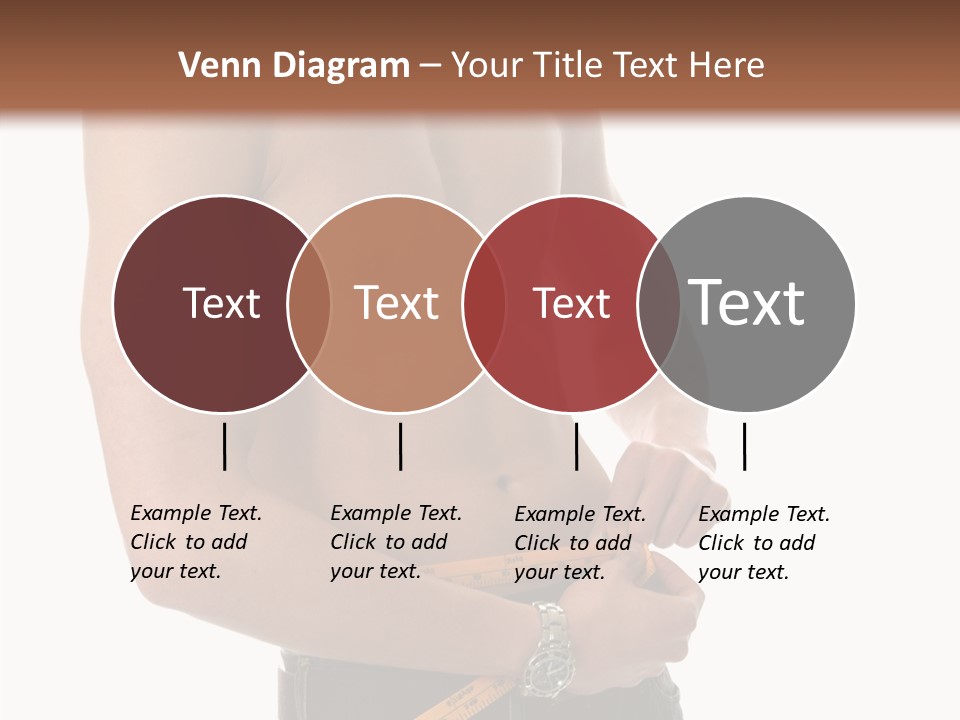 Venn Diagram – Your Title Text Here

Text

Text

Text

Text

Example Text. Click to add your text.

Example Text. Click to add your text.

Example Text. Click to add your text.

Example Text. Click to add your text.